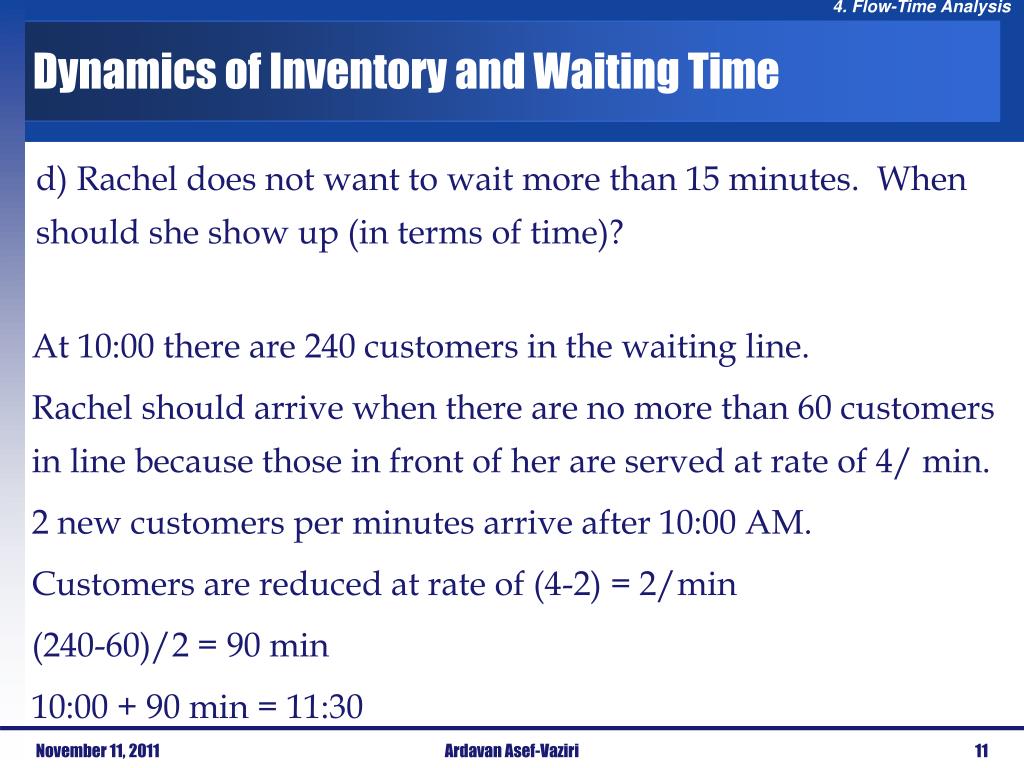 4. Flow-Time Analysis

Dynamics of Inventory and Waiting Time

d) Rachel does not want to wait more than 15 minutes. When should she show up (in terms of time)?

At 10:00 there are 240 customers in the waiting line.

Rachel should arrive when there are no more than 60 customers in line because those in front of her are served at rate of 4/ min.

2 new customers per minutes arrive after 10:00 AM.

Customers are reduced at rate of (4-2) = 2/min

(240-60)/2 = 90 min

10:00 + 90 min = 11:30

November 11, 2011

Ardavan Asef-Vaziri

11